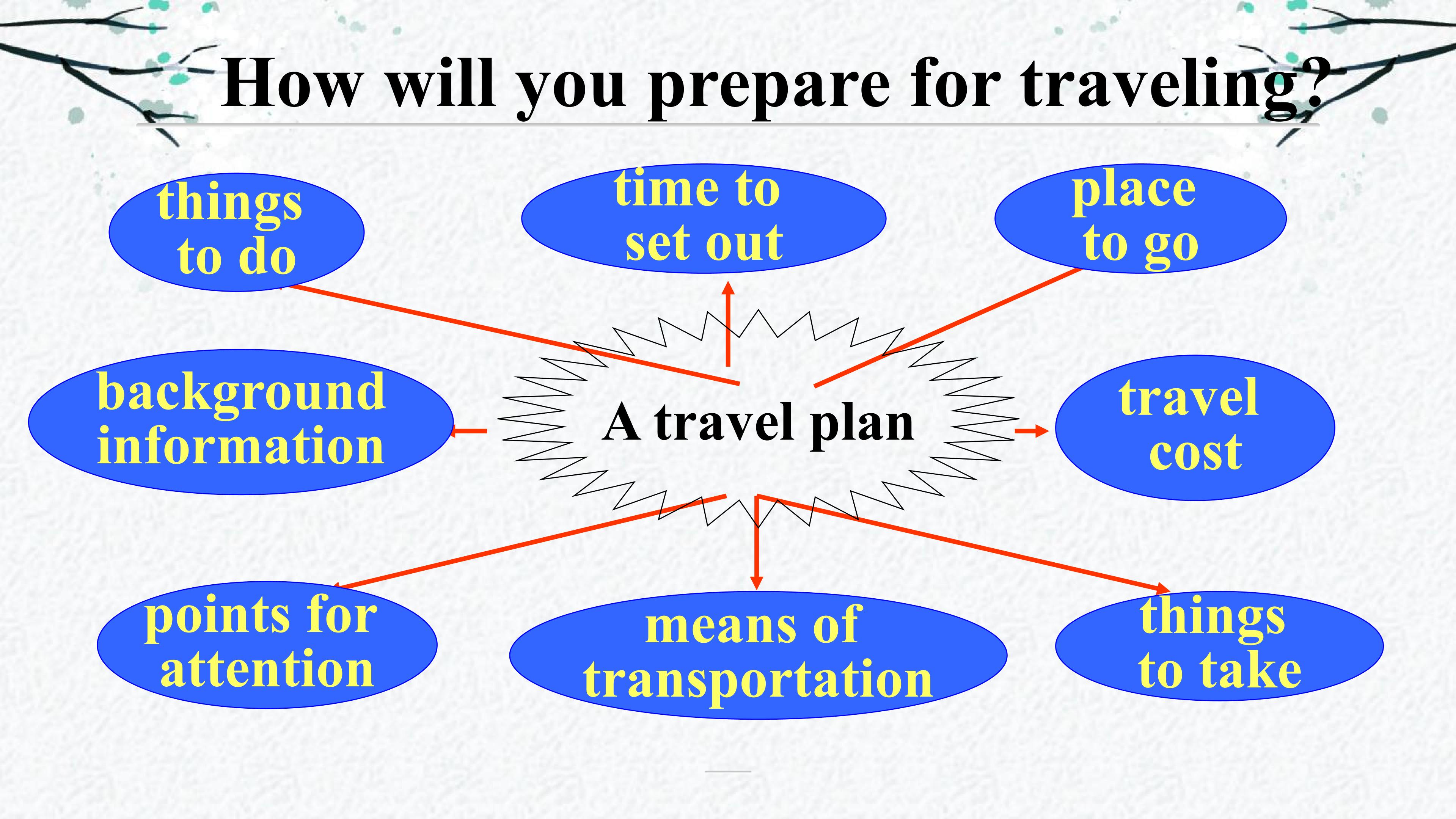 How will you prepare for traveling?

things to do

time to set out

place to go

background information

A travel plan

travel cost

points for attention

means of transportation

things to take